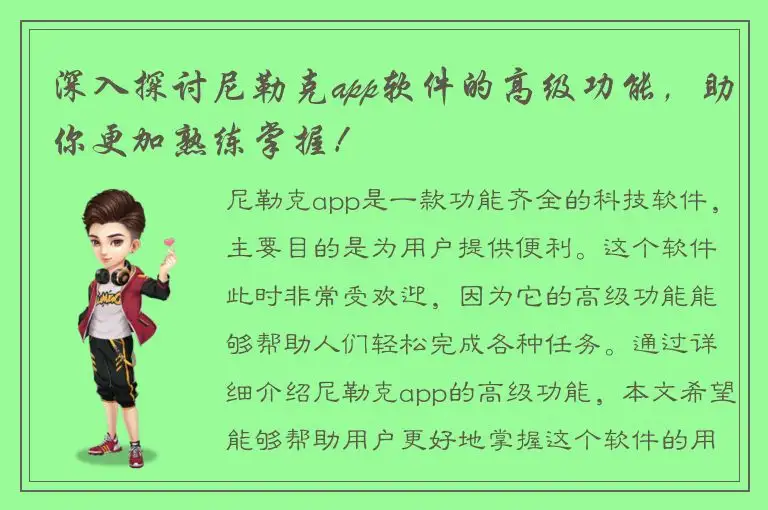 深入探讨尼勒克app软件的高级功能，助你更加熟练掌握！

尼勒克app是一款功能齐全的科技软件，主要目的是为用户提供便利。这个软件此时非常受欢迎，因为它的高级功能能够帮助人们轻松完成各种任务。通过详细介绍尼勒克app的高级功能，本文希望能够帮助用户更好地掌握这个软件的用